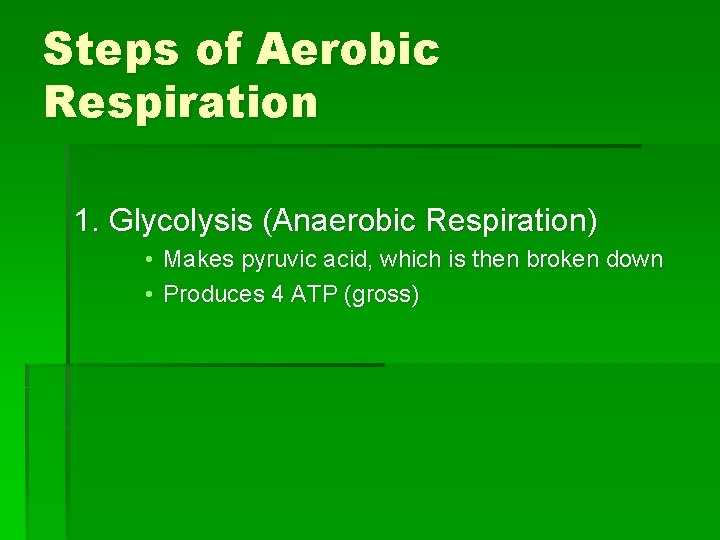 Steps of Aerobic Respiration

1. Glycolysis (Anaerobic Respiration)

• Makes pyruvic acid, which is then broken down
• Produces 4 ATP (gross)